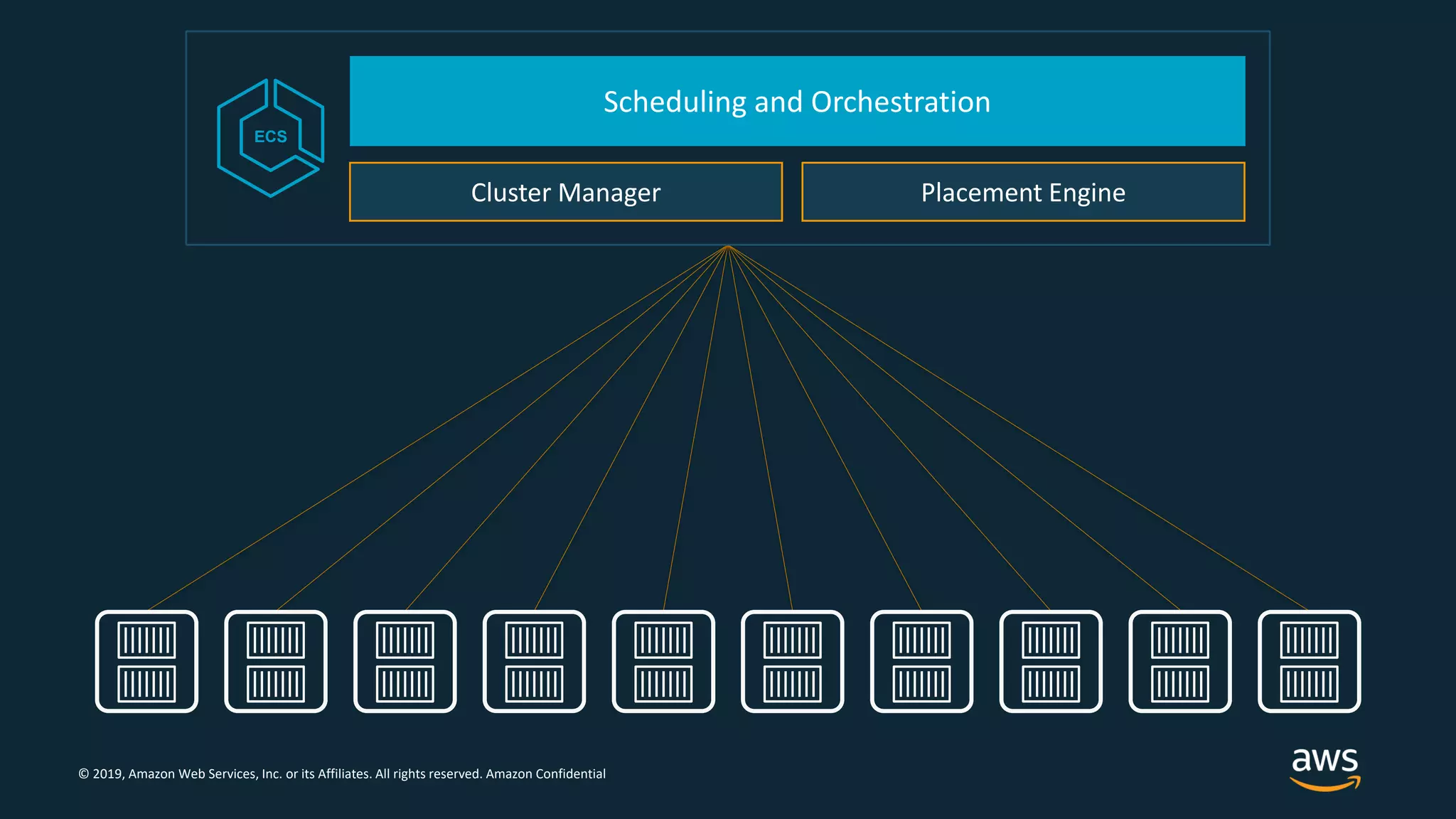 ECS

Scheduling and Orchestration

Cluster Manager

Placement Engine

© 2019, Amazon Web Services, Inc. or its Affiliates. All rights reserved. Amazon Confidential

aws